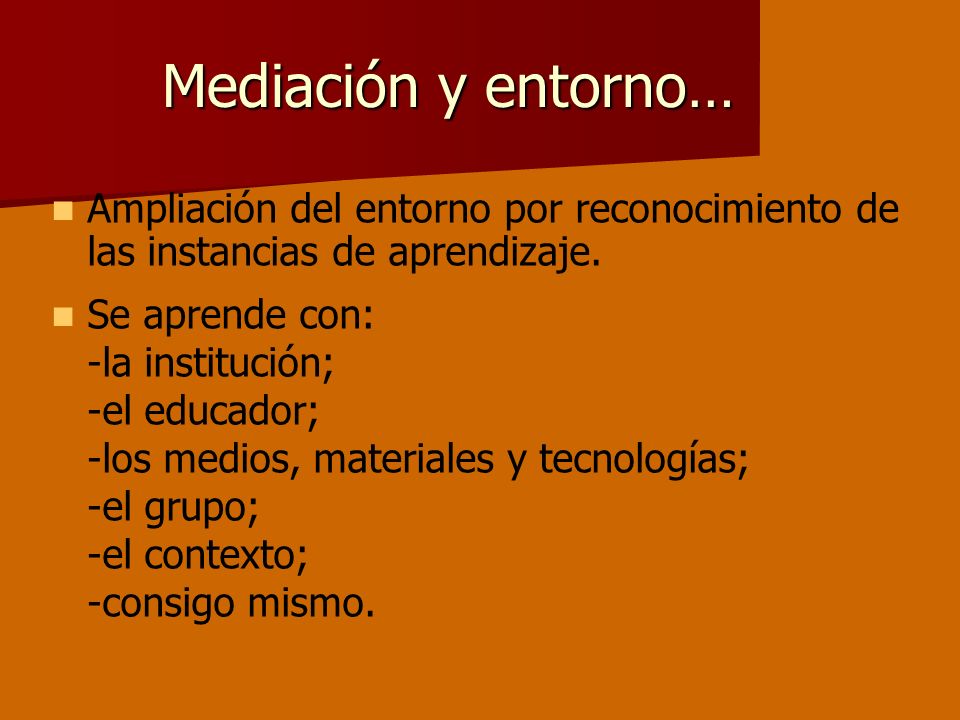 Mediación y entorno…

Ampliación del entorno por reconocimiento de las instancias de aprendizaje.

Se aprende con:
-la institución;
-el educador;
-los medios, materiales y tecnologías;
-el grupo;
-el contexto;
-consigo mismo.